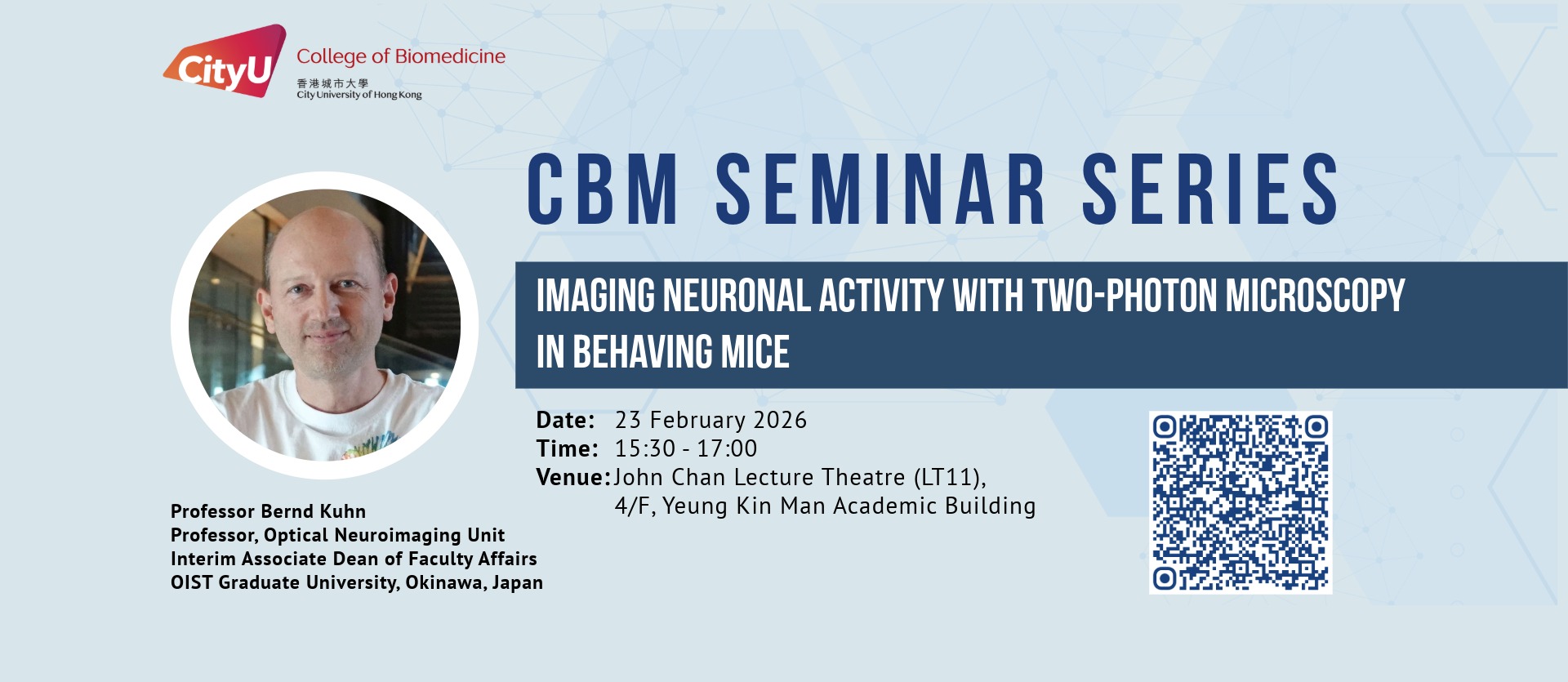 CityU College of Biomedicine
香港城市大學
City University of Hong Kong

CBM SEMINAR SERIES

IMAGING NEURONAL ACTIVITY WITH TWO-PHOTON MICROSCOPY IN BEHAVING MICE

Date: 23 February 2026
Time: 15:30 - 17:00
Venue: John Chan Lecture Theatre (LT11), 4/F, Yeung Kin Man Academic Building

Professor Bernd Kuhn
Professor, Optical Neuroimaging Unit
Interim Associate Dean of Faculty Affairs
OIST Graduate University, Okinawa, Japan